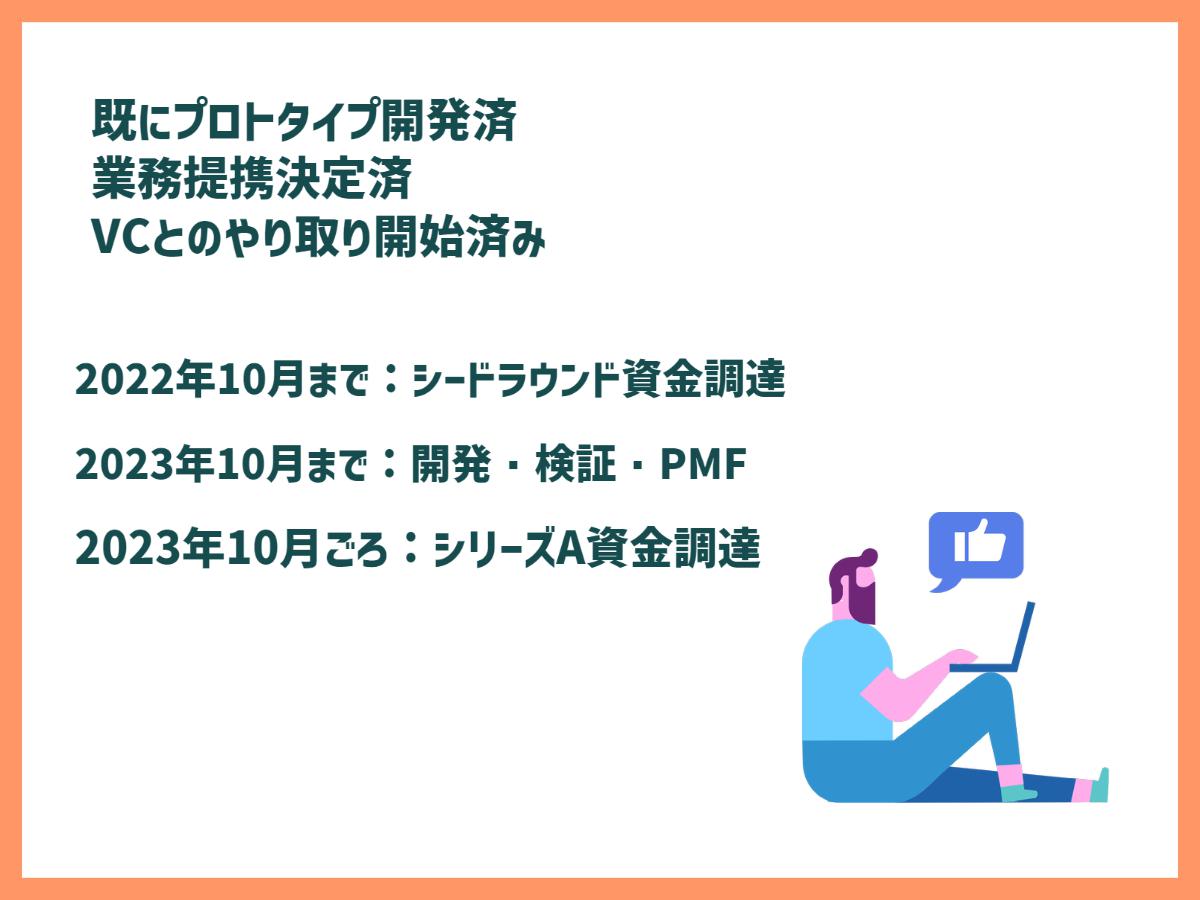 既にプロトタイプ開発済
業務提携決定済
VCとのやり取り開始済み

2022年10月まで：シードラウンド資金調達

2023年10月まで：開発・検証・PMF

2023年10月ごろ：シリーズA資金調達